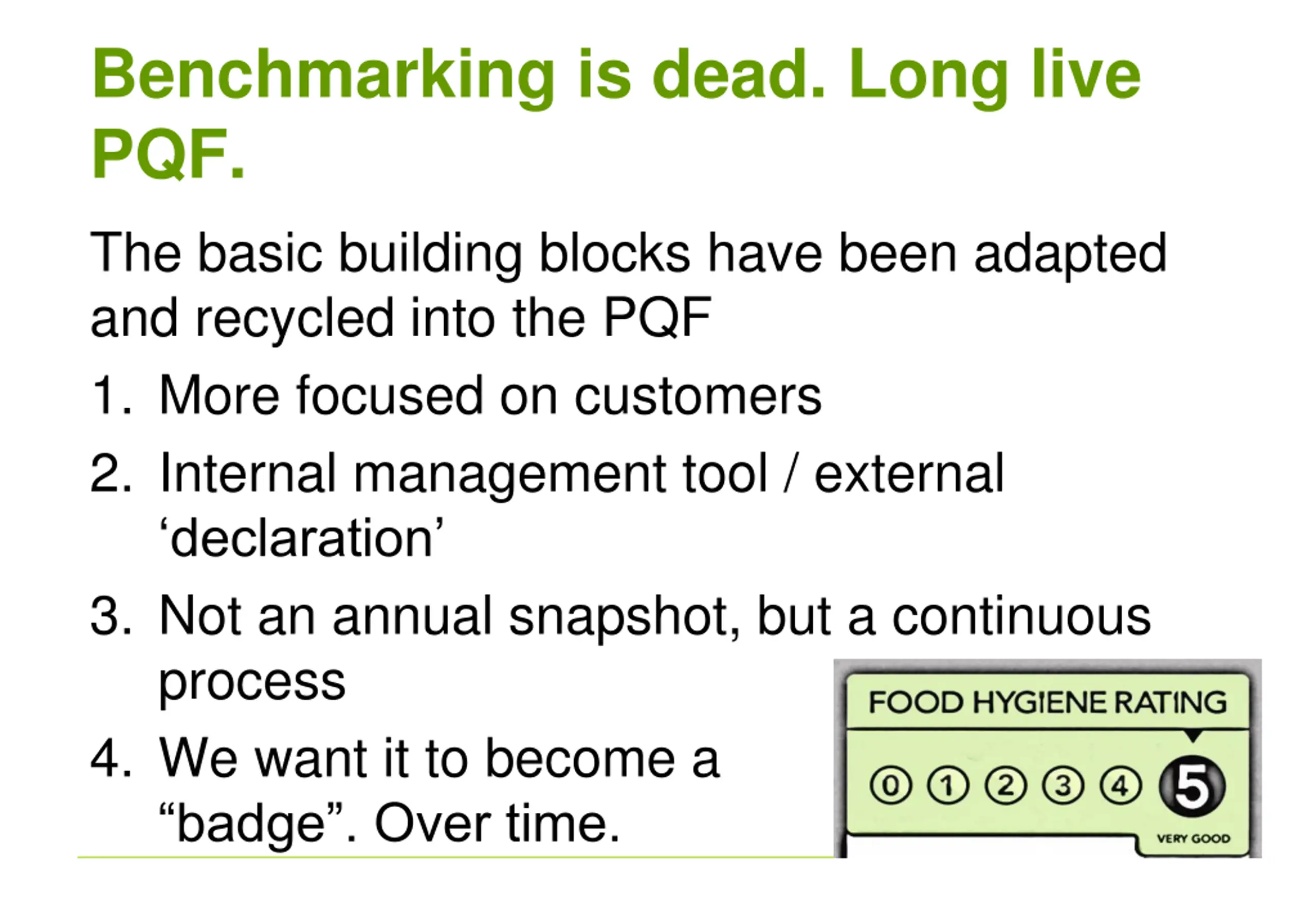 Benchmarking is dead. Long live PQF.

The basic building blocks have been adapted and recycled into the PQF

1. More focused on customers
2. Internal management tool / external ‘declaration’
3. Not an annual snapshot, but a continuous process
4. We want it to become a “badge”. Over time.

FOOD HYGIENE RATING
0 1 2 3 4 5
VERY GOOD